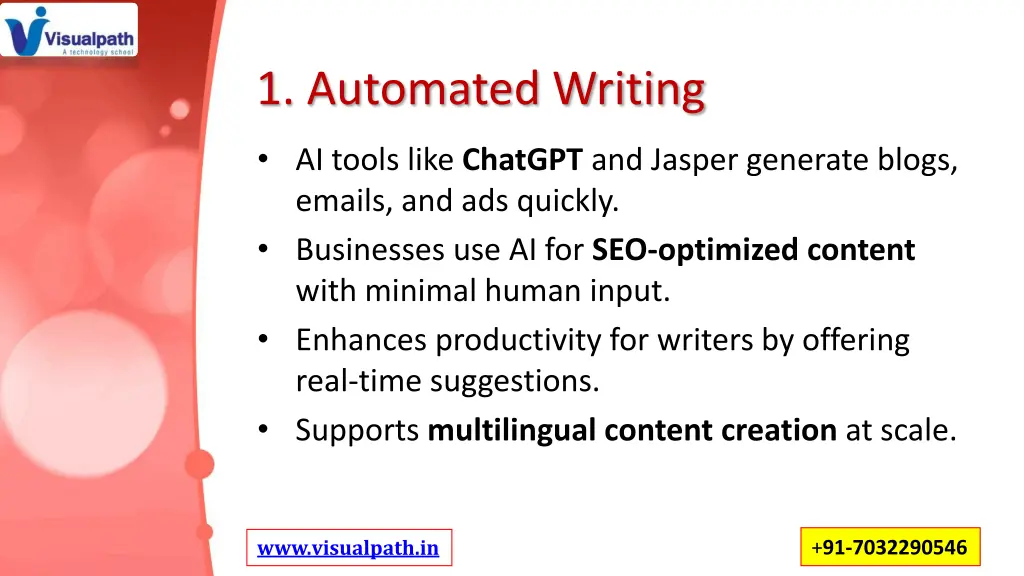 Visualpath
A technology school

1. Automated Writing

• AI tools like ChatGPT and Jasper generate blogs, emails, and ads quickly.
• Businesses use AI for SEO-optimized content with minimal human input.
• Enhances productivity for writers by offering real-time suggestions.
• Supports multilingual content creation at scale.

www.visualpath.in

+91-7032290546